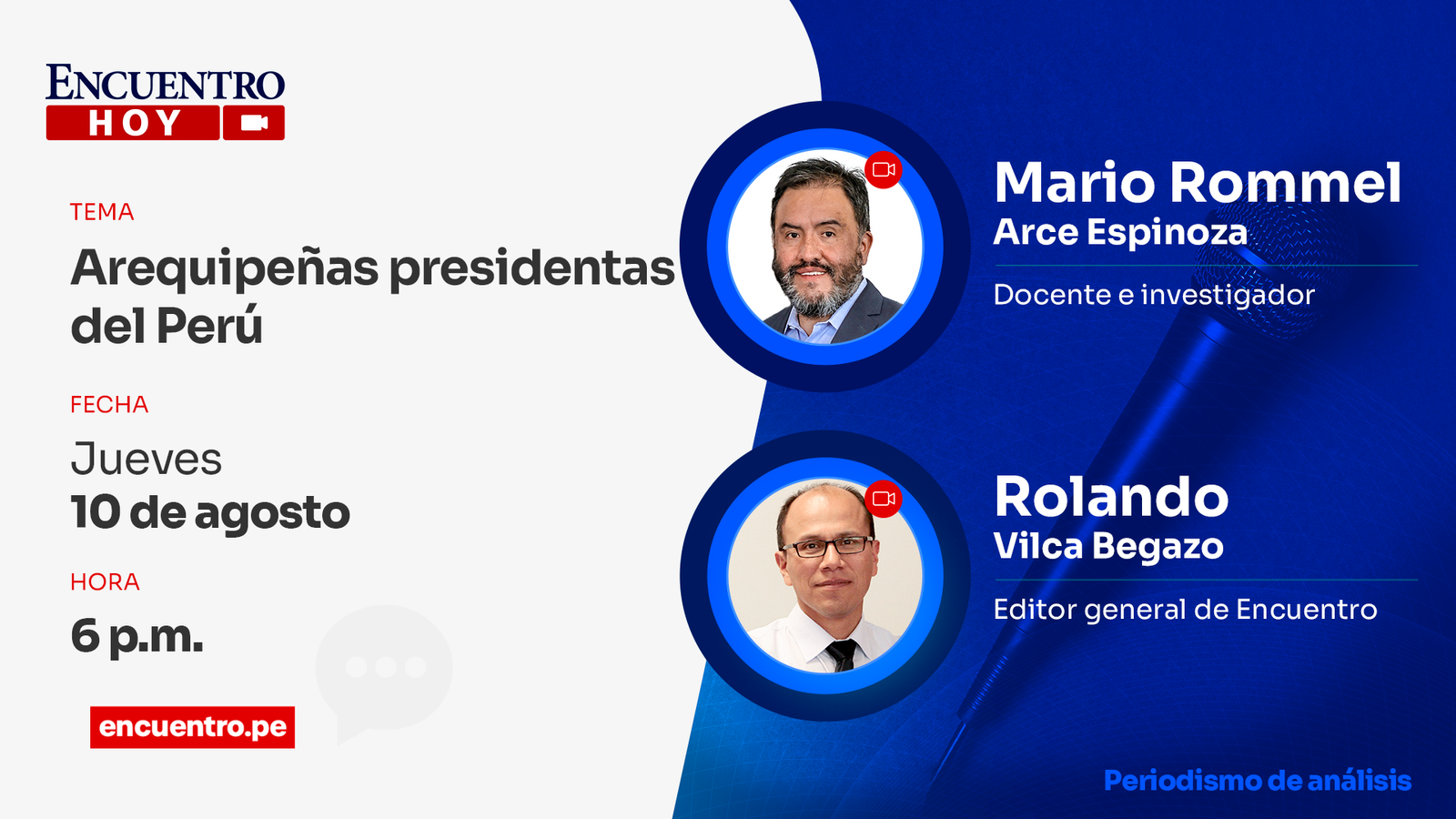 ENCUENTRO
HOY

TEMA

Arequipeñas presidentas del Perú

FECHA

Jueves
10 de agosto

HORA

6 p.m.

encuentro.pe

Mario Rommel
Arce Espinoza

Docente e investigador

Rolando
Vilca Begazo

Editor general de Encuentro

Periodismo de análisis